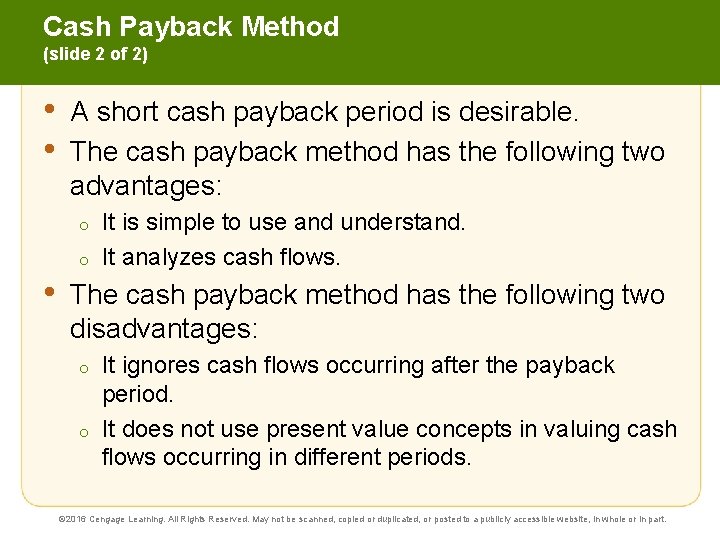 Cash Payback Method
(slide 2 of 2)

• A short cash payback period is desirable.
• The cash payback method has the following two advantages:
  o It is simple to use and understand.
  o It analyzes cash flows.
• The cash payback method has the following two disadvantages:
  o It ignores cash flows occurring after the payback period.
  o It does not use present value concepts in valuing cash flows occurring in different periods.

©2016 Cengage Learning. All Rights Reserved. May not be scanned, copied or duplicated, or posted to a publicly accessible website, in whole or in part.